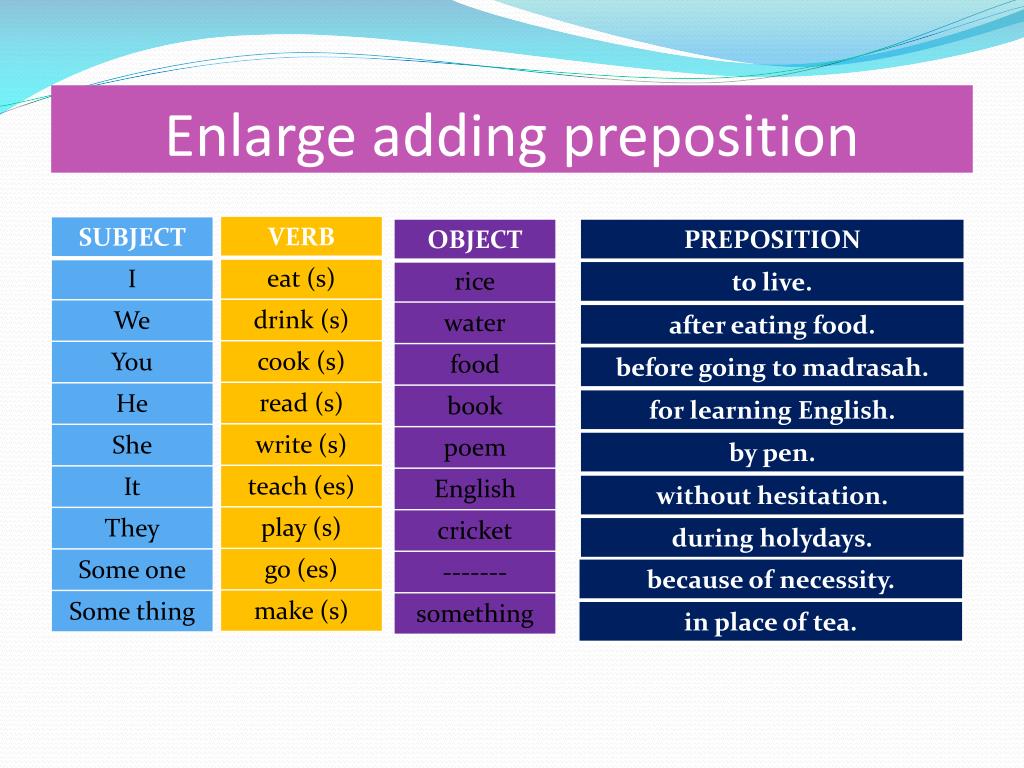 Enlarge adding preposition

| SUBJECT | VERB | OBJECT | PREPOSITION |
|---|---|---|---|
| I | eat (s) | rice | to live. |
| We | drink (s) | water | after eating food. |
| You | cook (s) | food | before going to madrasah. |
| He | read (s) | book | for learning English. |
| She | write (s) | poem | by pen. |
| It | teach (es) | English | without hesitation. |
| They | play (s) | cricket | during holydays. |
| Some one | go (es) | ------- | because of necessity. |
| Some thing | make (s) | something | in place of tea. |